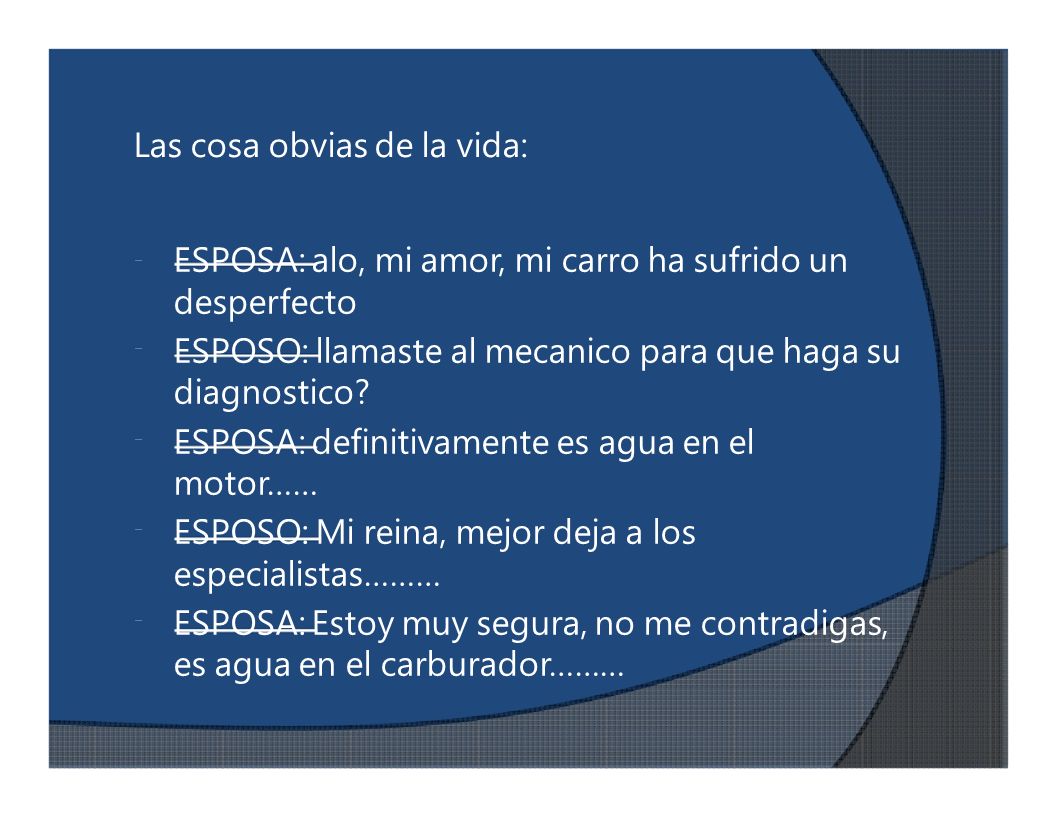 Las cosa obvias de la vida:

- ESPOSA: alo, mi amor, mi carro ha sufrido un desperfecto
- ESPOSO: llamaste al mecanico para que haga su diagnostico?
- ESPOSA: definitivamente es agua en el motor……
- ESPOSO: Mi reina, mejor deja a los especialistas………
- ESPOSA: Estoy muy segura, no me contradigas, es agua en el carburador………